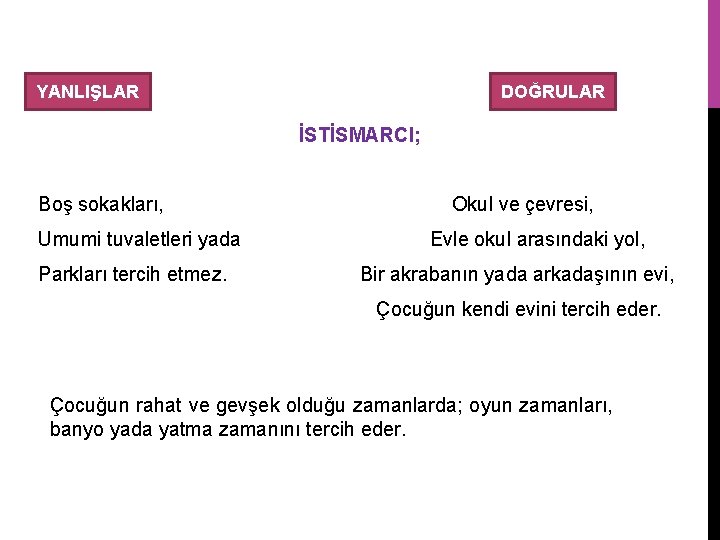 YANLIŞLAR

DOĞRULAR

İSTİSMARCI;

Boş sokakları,
Umumi tuvaletleri yada
Parkları tercih etmez.

Okul ve çevresi,
Evle okul arasındaki yol,
Bir akrabanın yada arkadaşının evi,
Çocuğun kendi evini tercih eder.

Çocuğun rahat ve gevşek olduğu zamanlarda; oyun zamanları, banyo yada yatma zamanını tercih eder.